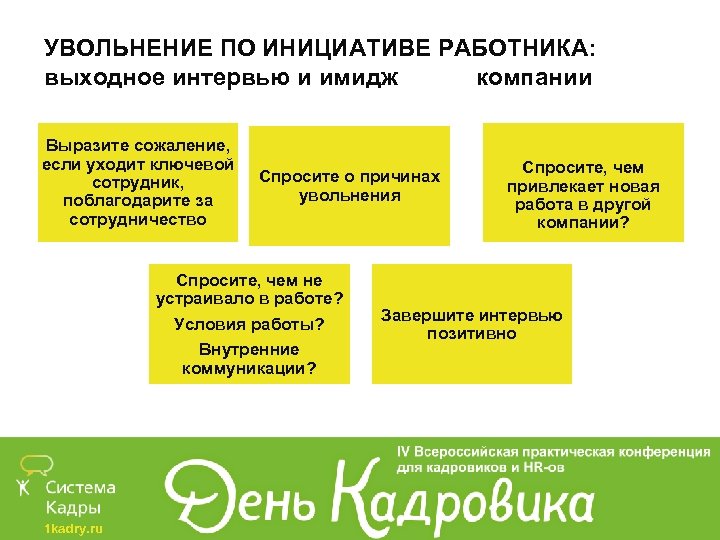 УВОЛЬНЕНИЕ ПО ИНИЦИАТИВЕ РАБОТНИКА:
выходное интервью и имидж компании

Выразите сожаление, если уходит ключевой сотрудник, поблагодарите за сотрудничество

Спросите о причинах увольнения

Спросите, чем привлекает новая работа в другой компании?

Спросите, чем не устраивало в работе?

Условия работы?

Внутренние коммуникации?

Завершите интервью позитивно

Система Кадры
1kadry.ru

IV Всероссийская практическая конференция для кадровиков и HR-ов

День Кадровика